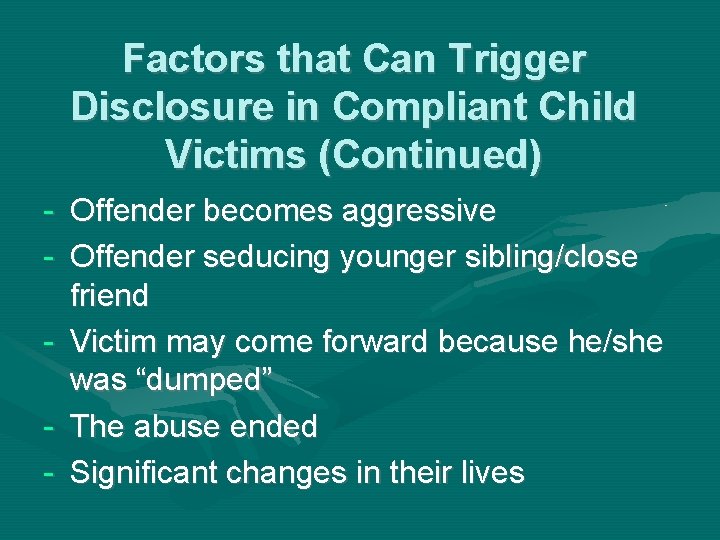 Factors that Can Trigger Disclosure in Compliant Child Victims (Continued)

- Offender becomes aggressive
- Offender seducing younger sibling/close friend
- Victim may come forward because he/she was “dumped”
- The abuse ended
- Significant changes in their lives